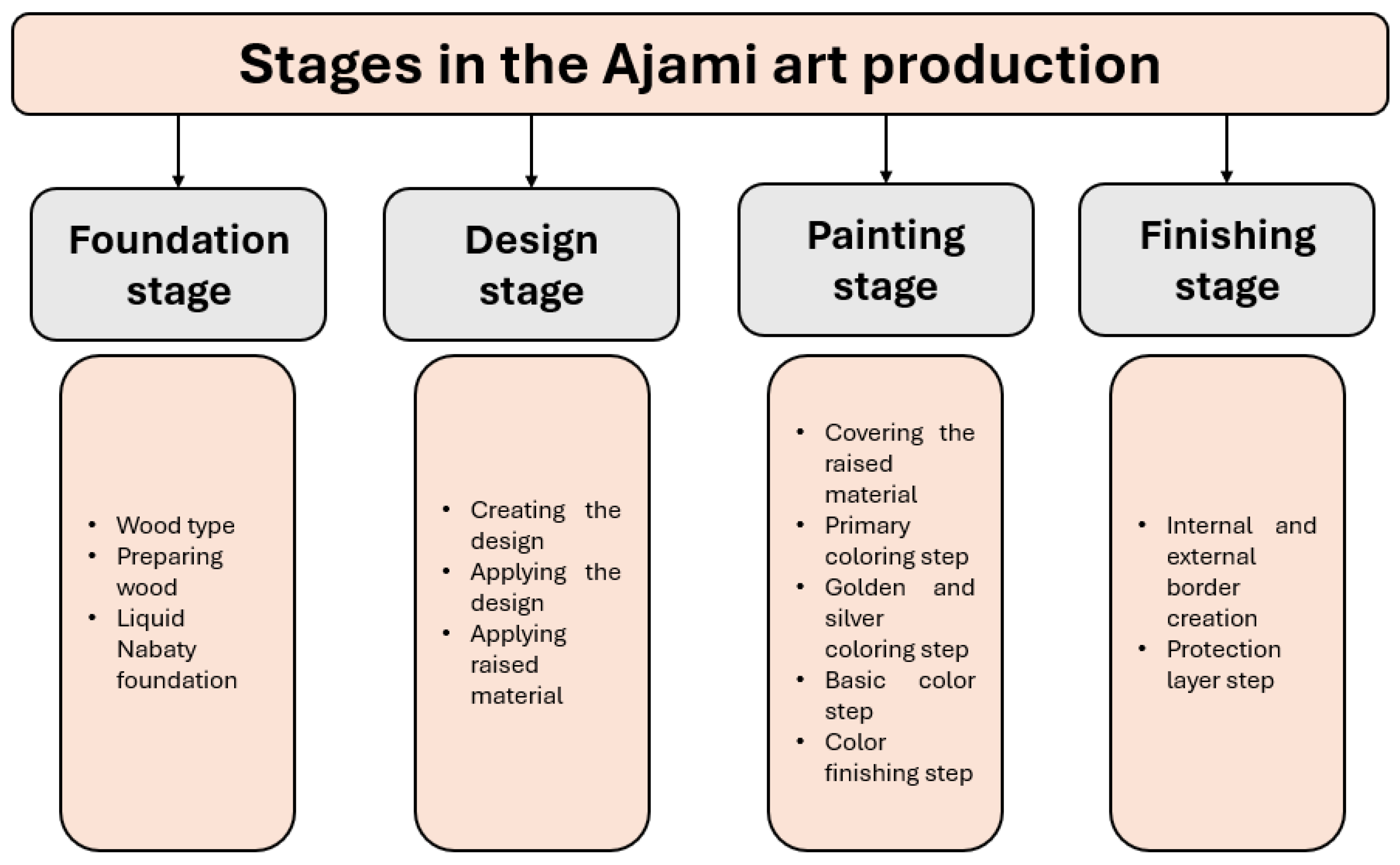 Stages in the Ajami art production

Foundation stage

- Wood type
- Preparing wood
- Liquid Nabaty foundation

Design stage

- Creating the design
- Applying the design
- Applying raised material

Painting stage

- Covering the raised material
- Primary coloring step
- Golden and silver coloring step
- Basic color step
- Color finishing step

Finishing stage

- Internal and external border creation
- Protection layer step